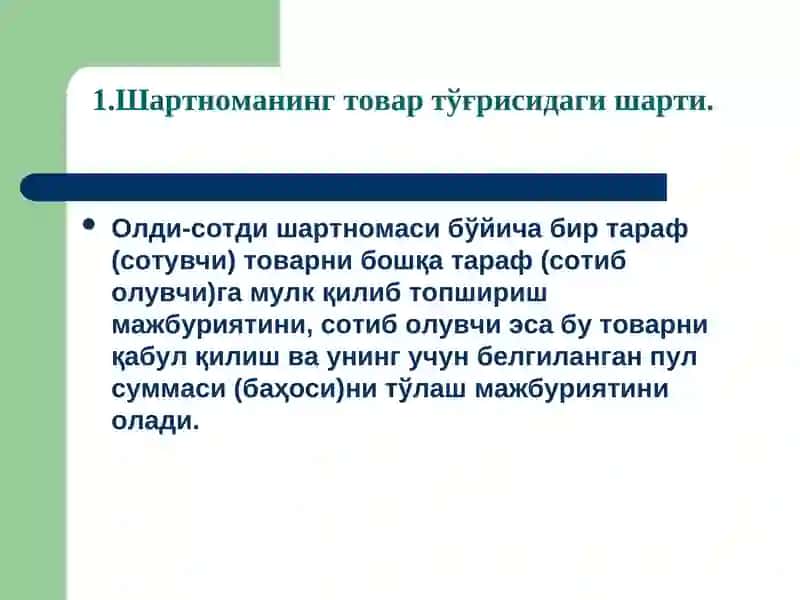 1.Шартноманинг товар тўғрисидаги шарти.

• Олди-сотди шартномаси бўйича бир тараф (сотувчи) товарни бошқа тараф (сотиб олувчи)га мулк қилиб топшириш мажбуриятини, сотиб олувчи эса бу товарни қабул қилиш ва унинг учун белгиланган пул суммаси (баҳоси)ни тўлаш мажбуриятини олади.